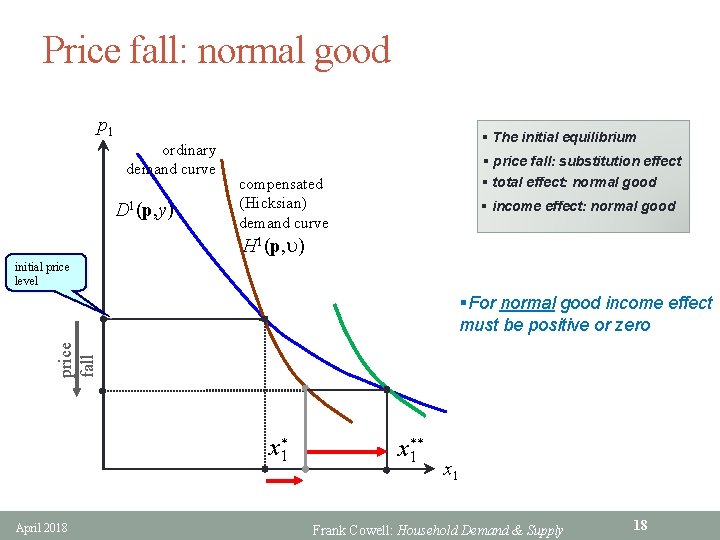 Price fall: normal good

$p_1$

ordinary demand curve

$D^1(\mathbf{p}, y)$

compensated (Hicksian) demand curve

$H^1(\mathbf{p}, \upsilon)$

initial price level

price fall

$x_1^*$

$x_1^{**}$

$x_1$

▪ The initial equilibrium
▪ price fall: substitution effect
▪ total effect: normal good
▪ income effect: normal good

▪For normal good income effect must be positive or zero

April 2018

Frank Cowell: Household Demand & Supply

18